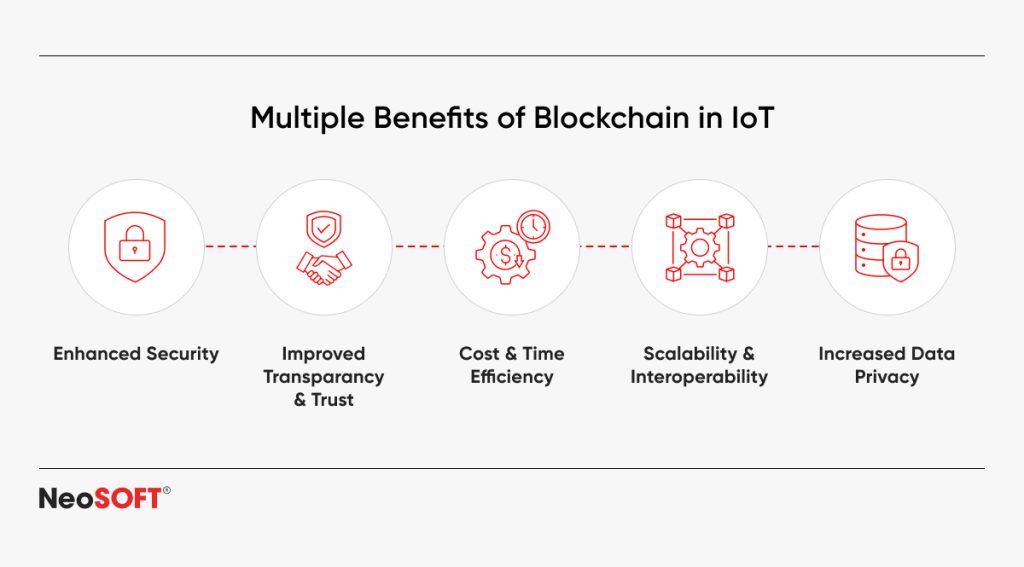 Multiple Benefits of Blockchain in IoT

Enhanced Security

Improved Transparancy & Trust

Cost & Time Efficiency

Scalability & Interoperability

Increased Data Privacy

NeoSOFT®